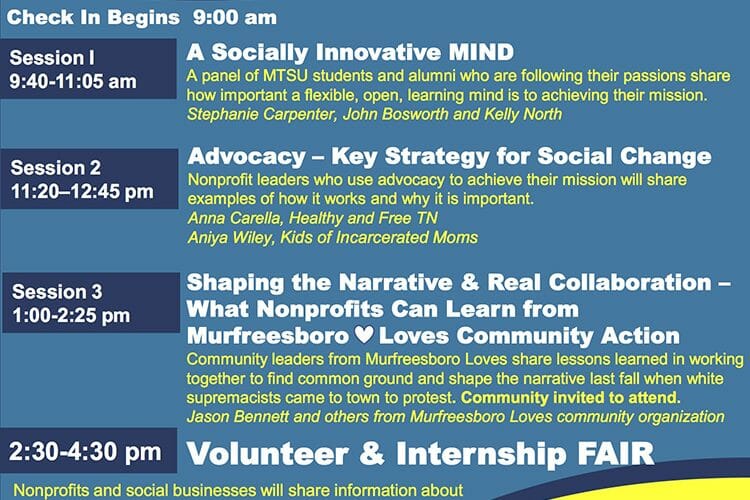 Check In Begins 9:00 am

Session I
9:40-11:05 am

A Socially Innovative MIND

A panel of MTSU students and alumni who are following their passions share how important a flexible, open, learning mind is to achieving their mission.
Stephanie Carpenter, John Bosworth and Kelly North

Session 2
11:20–12:45 pm

Advocacy – Key Strategy for Social Change

Nonprofit leaders who use advocacy to achieve their mission will share examples of how it works and why it is important.
Anna Carella, Healthy and Free TN
Aniya Wiley, Kids of Incarcerated Moms

Session 3
1:00-2:25 pm

Shaping the Narrative & Real Collaboration – What Nonprofits Can Learn from Murfreesboro ♥ Loves Community Action

Community leaders from Murfreesboro Loves share lessons learned in working together to find common ground and shape the narrative last fall when white supremacists came to town to protest. Community invited to attend.
Jason Bennett and others from Murfreesboro Loves community organization

2:30-4:30 pm

Volunteer & Internship FAIR

Nonprofits and social businesses will share information about